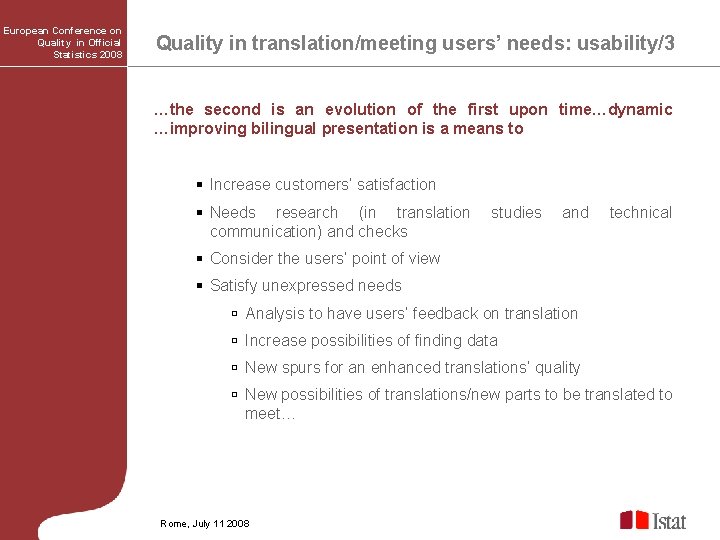 European Conference on Quality in Official Statistics 2008

Quality in translation/meeting users' needs: usability/3

…the second is an evolution of the first upon time…dynamic …improving bilingual presentation is a means to

- Increase customers' satisfaction
- Needs research (in translation studies and technical communication) and checks
- Consider the users' point of view
- Satisfy unexpressed needs
  - Analysis to have users' feedback on translation
  - Increase possibilities of finding data
  - New spurs for an enhanced translations' quality
  - New possibilities of translations/new parts to be translated to meet…

Rome, July 11 2008

Istat